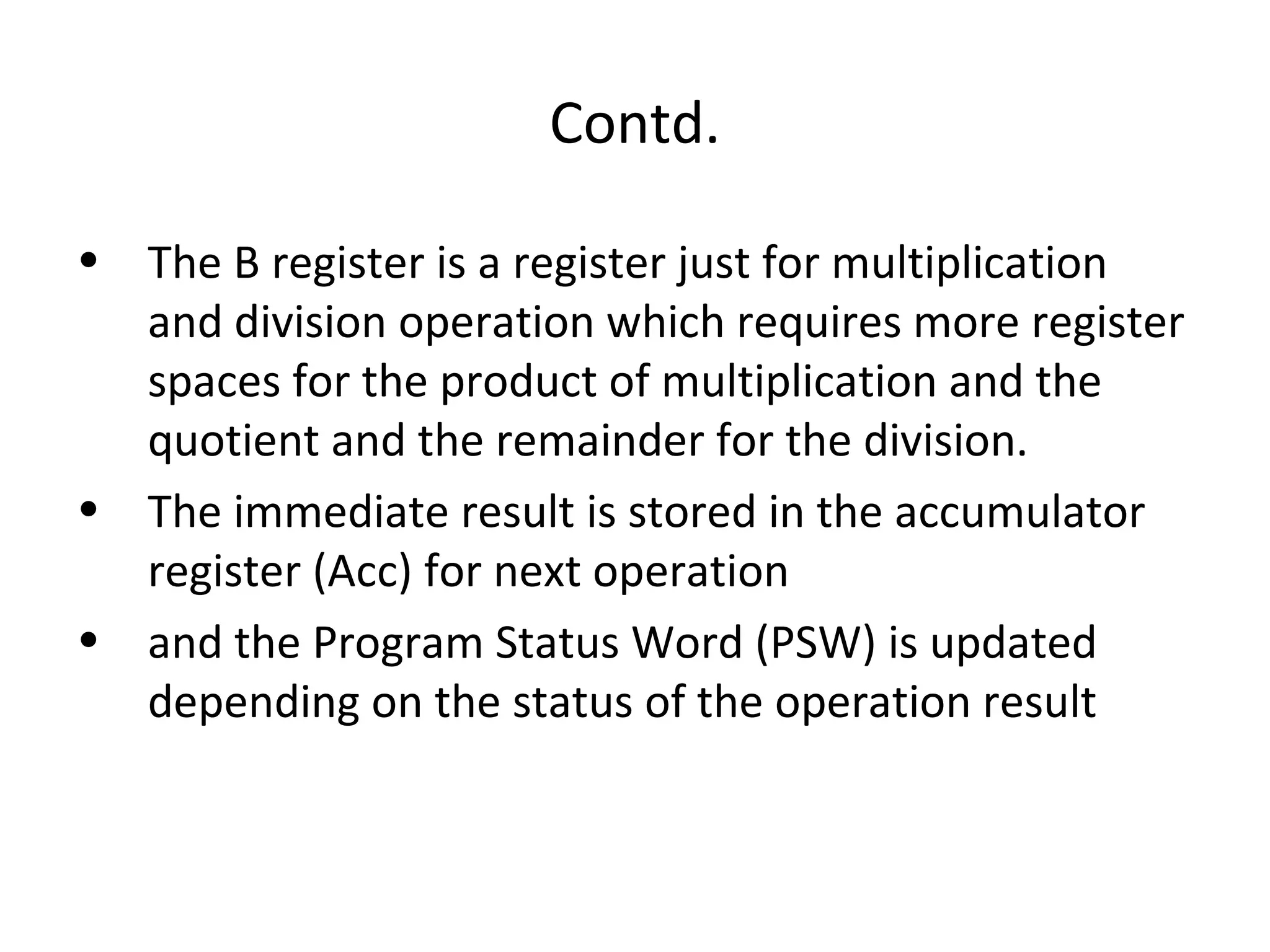 Contd.

• The B register is a register just for multiplication and division operation which requires more register spaces for the product of multiplication and the quotient and the remainder for the division.

• The immediate result is stored in the accumulator register (Acc) for next operation

• and the Program Status Word (PSW) is updated depending on the status of the operation result